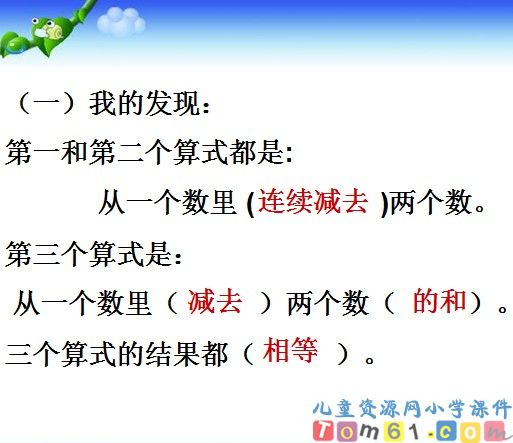 （一）我的发现：

第一和第二个算式都是：

从一个数里 (连续减去 )两个数。

第三个算式是：

从一个数里（ 减去 ）两个数（ 的和）。

三个算式的结果都（ 相等 ）。

儿童资源网小学课件

Tom61.com